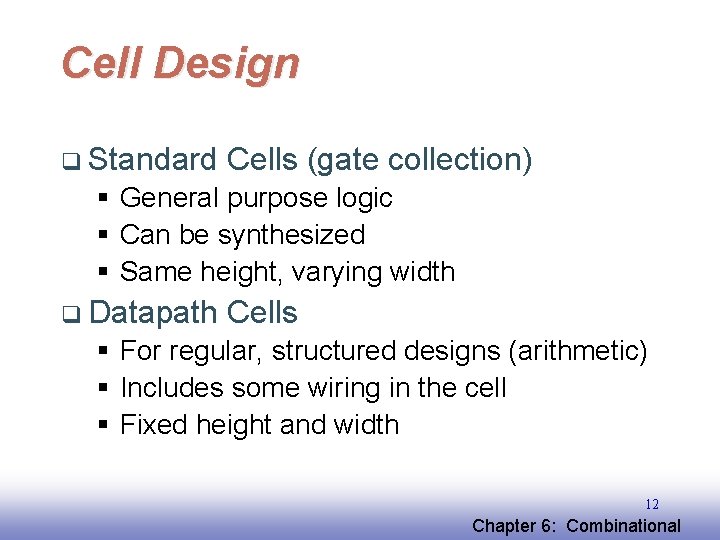 Cell Design

❑ Standard Cells (gate collection)
▪ General purpose logic
▪ Can be synthesized
▪ Same height, varying width

❑ Datapath Cells
▪ For regular, structured designs (arithmetic)
▪ Includes some wiring in the cell
▪ Fixed height and width

12

Chapter 6: Combinational